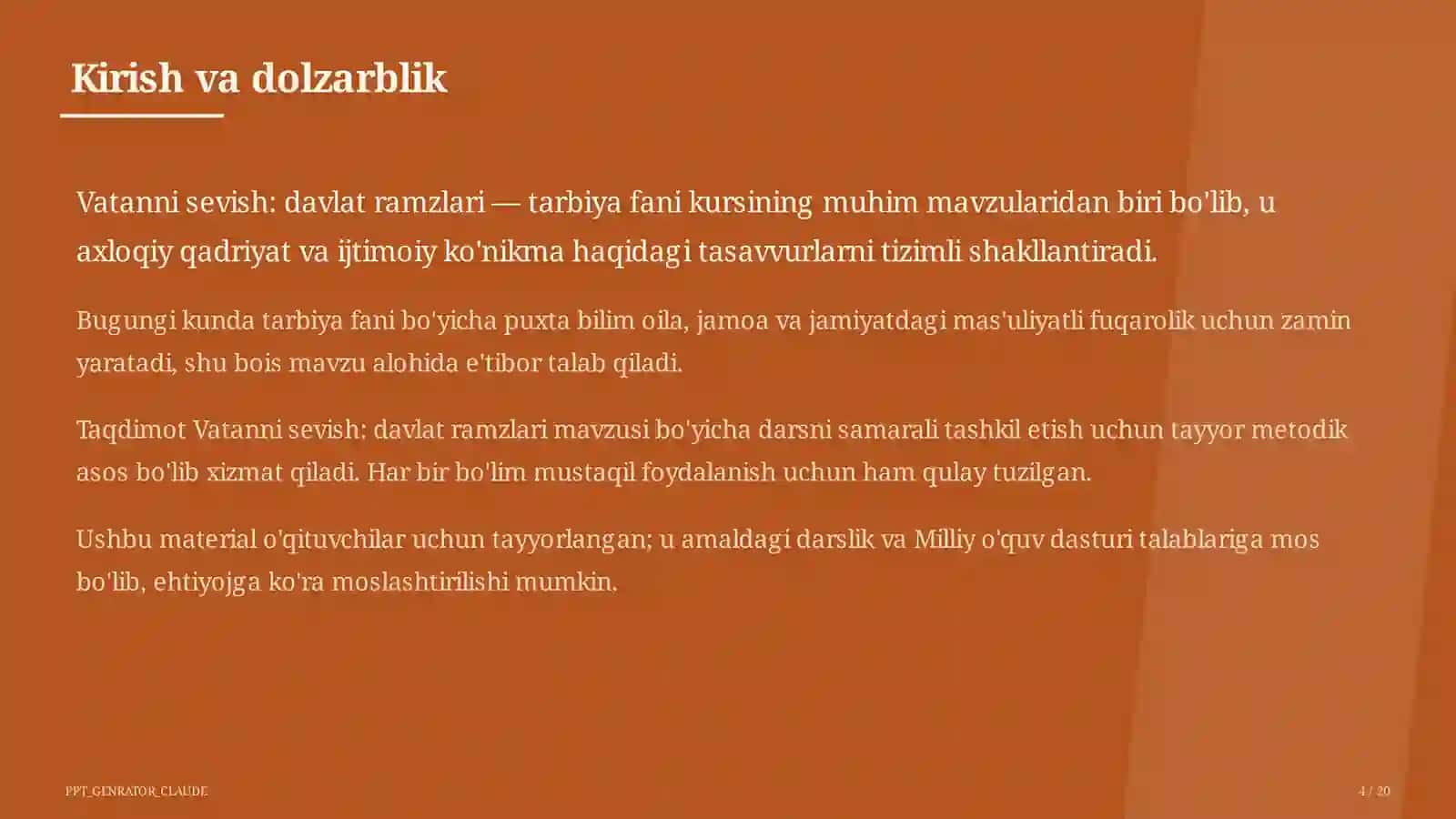 Kirish va dolzarblik

Vatanni sevish: davlat ramzlari — tarbiya fani kursining muhim mavzularidan biri bo'lib, u axloqiy qadriyat va ijtimoiy ko'nikma haqidagi tasavvurlarni tizimli shakllantiradi.

Bugungi kunda tarbiya fani bo'yicha puxta bilim oila, jamoa va jamiyatdagi mas'uliyatli fuqarolik uchun zamin yaratadi, shu bois mavzu alohida e'tibor talab qiladi.

Taqdimot Vatanni sevish: davlat ramzlari mavzusi bo'yicha darsni samarali tashkil etish uchun tayyor metodik asos bo'lib xizmat qiladi. Har bir bo'lim mustaqil foydalanish uchun ham qulay tuzilgan.

Ushbu material o'qituvchilar uchun tayyorlangan; u amaldagi darslik va Milliy o'quv dasturi talablariga mos bo'lib, ehtiyojga ko'ra moslashtirilishi mumkin.

PPT_GENRATOR_CLAUDE

4 / 20